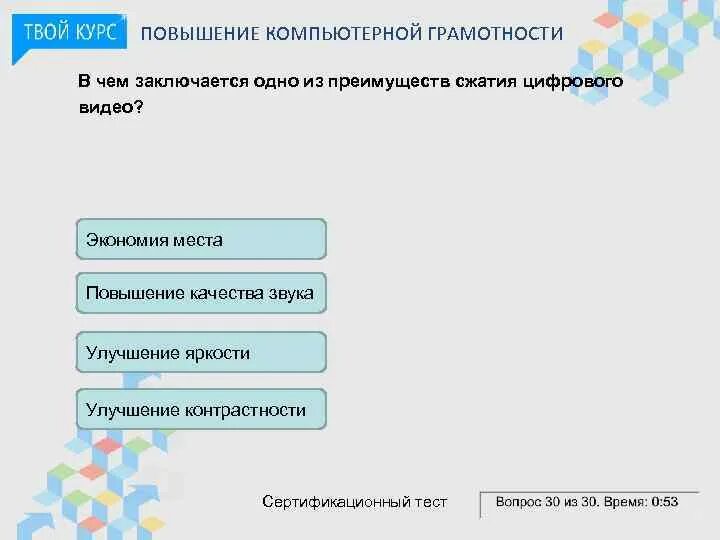 ТВОЙ КУРС ПОВЫШЕНИЕ КОМПЬЮТЕРНОЙ ГРАМОТНОСТИ

В чем заключается одно из преимуществ сжатия цифрового видео?

Экономия места

Повышение качества звука

Улучшение яркости

Улучшение контрастности

Сертификационный тест

Вопрос 30 из 30. Время: 0:53